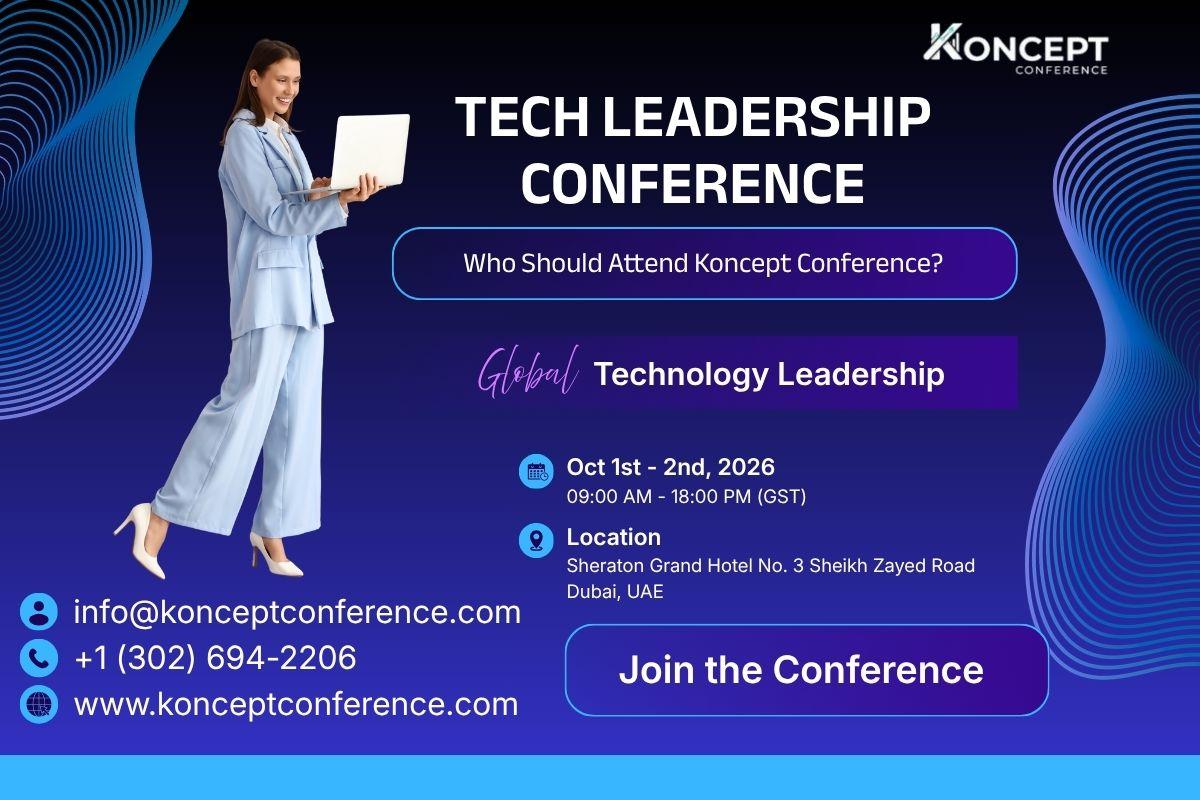 KONCEPT
CONFERENCE

TECH LEADERSHIP CONFERENCE

Who Should Attend Koncept Conference?

Global Technology Leadership

Oct 1st - 2nd, 2026
09:00 AM - 18:00 PM (GST)

Location
Sheraton Grand Hotel No. 3 Sheikh Zayed Road Dubai, UAE

info@konceptconference.com
+1 (302) 694-2206
www.konceptconference.com

Join the Conference